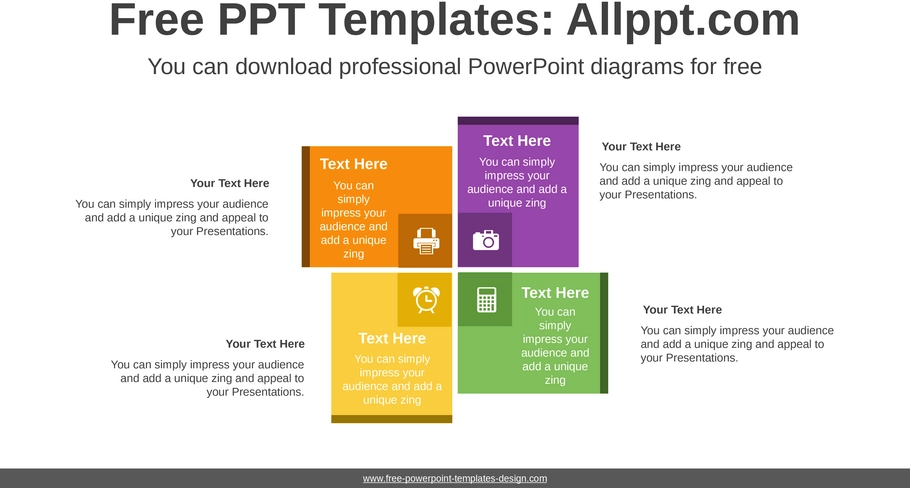 Free PPT Templates: Allppt.com

You can download professional PowerPoint diagrams for free

Your Text Here

You can simply impress your audience and add a unique zing and appeal to your Presentations.

Text Here

You can simply impress your audience and add a unique zing

Text Here

You can simply impress your audience and add a unique zing

Your Text Here

You can simply impress your audience and add a unique zing and appeal to your Presentations.

Your Text Here

You can simply impress your audience and add a unique zing and appeal to your Presentations.

Text Here

You can simply impress your audience and add a unique zing

Text Here

You can simply impress your audience and add a unique zing

Your Text Here

You can simply impress your audience and add a unique zing and appeal to your Presentations.

www.free-powerpoint-templates-design.com